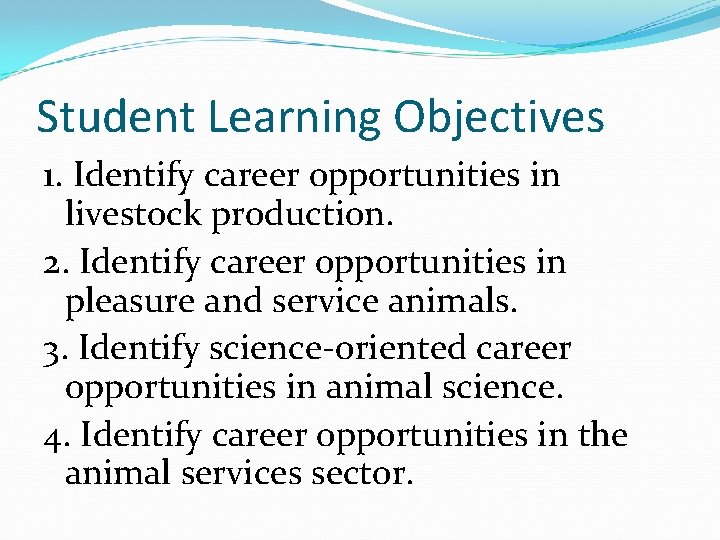 Student Learning Objectives

1. Identify career opportunities in livestock production.

2. Identify career opportunities in pleasure and service animals.

3. Identify science-oriented career opportunities in animal science.

4. Identify career opportunities in the animal services sector.